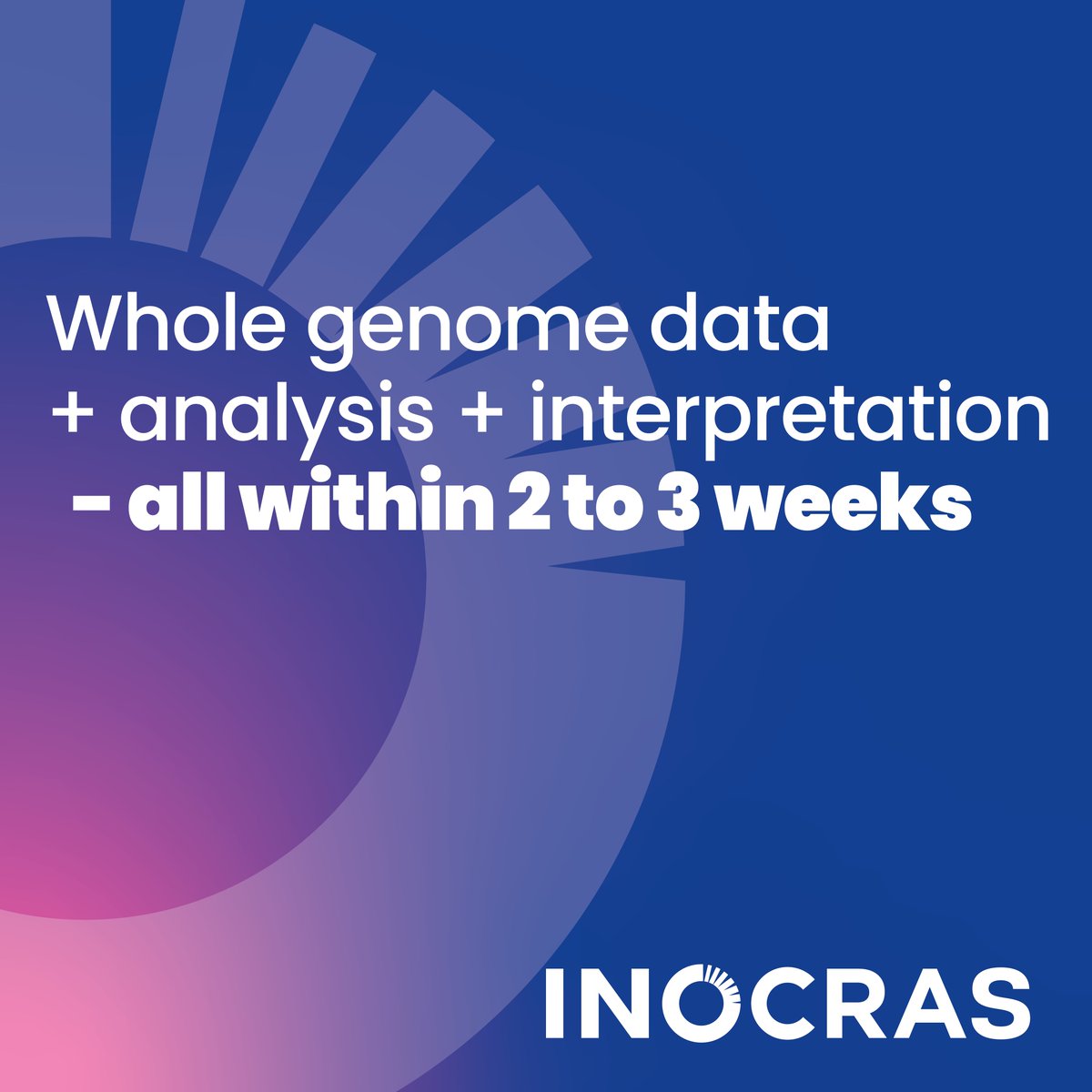 Whole genome data
+ analysis + interpretation
– all within 2 to 3 weeks

INOCRAS